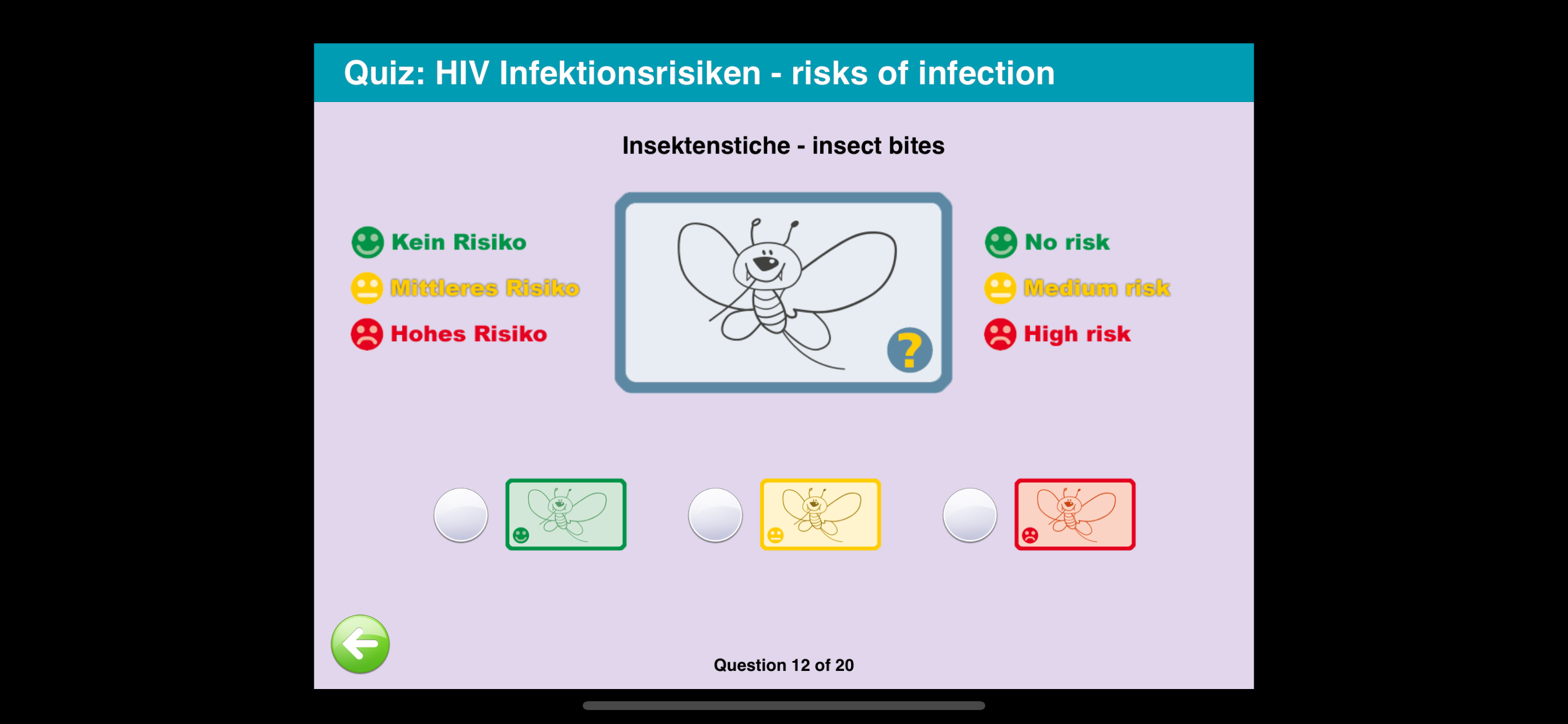 Quiz: HIV Infektionsrisiken - risks of infection

Insektenstiche - insect bites

Kein Risiko
Mittleres Risiko
Hohes Risiko

?

No risk
Medium risk
High risk

Question 12 of 20